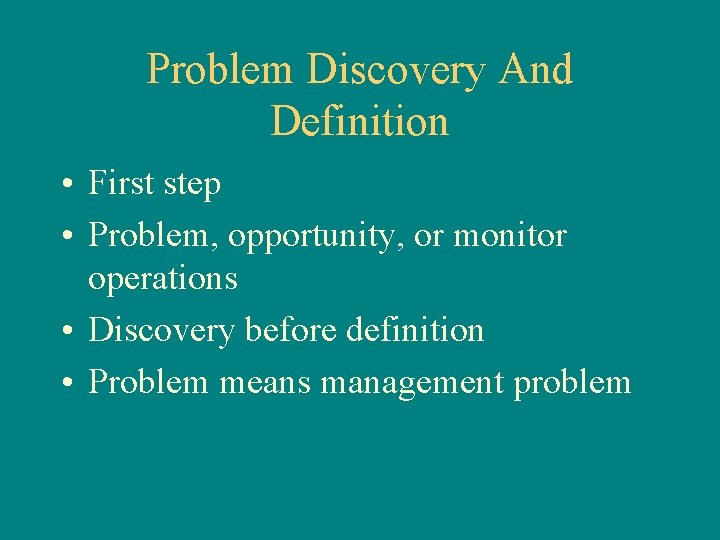 Problem Discovery And Definition

• First step
• Problem, opportunity, or monitor operations
• Discovery before definition
• Problem means management problem